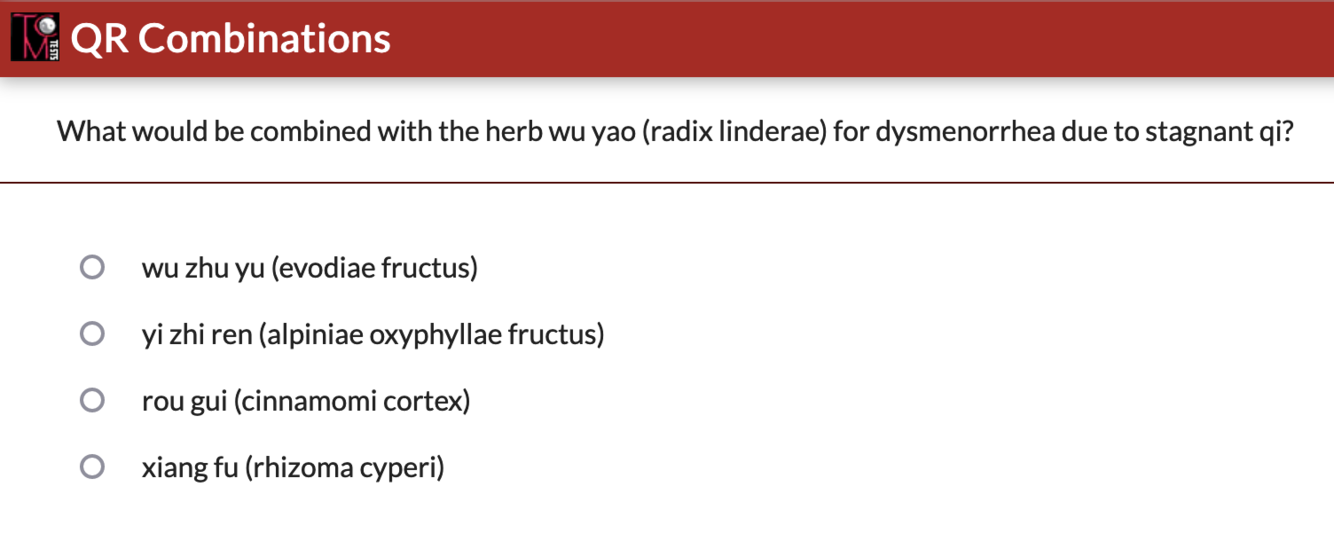 TCM TESTS QR Combinations

What would be combined with the herb wu yao (radix linderae) for dysmenorrhea due to stagnant qi?

wu zhu yu (evodiae fructus)

yi zhi ren (alpiniae oxyphyllae fructus)

rou gui (cinnamomi cortex)

xiang fu (rhizoma cyperi)